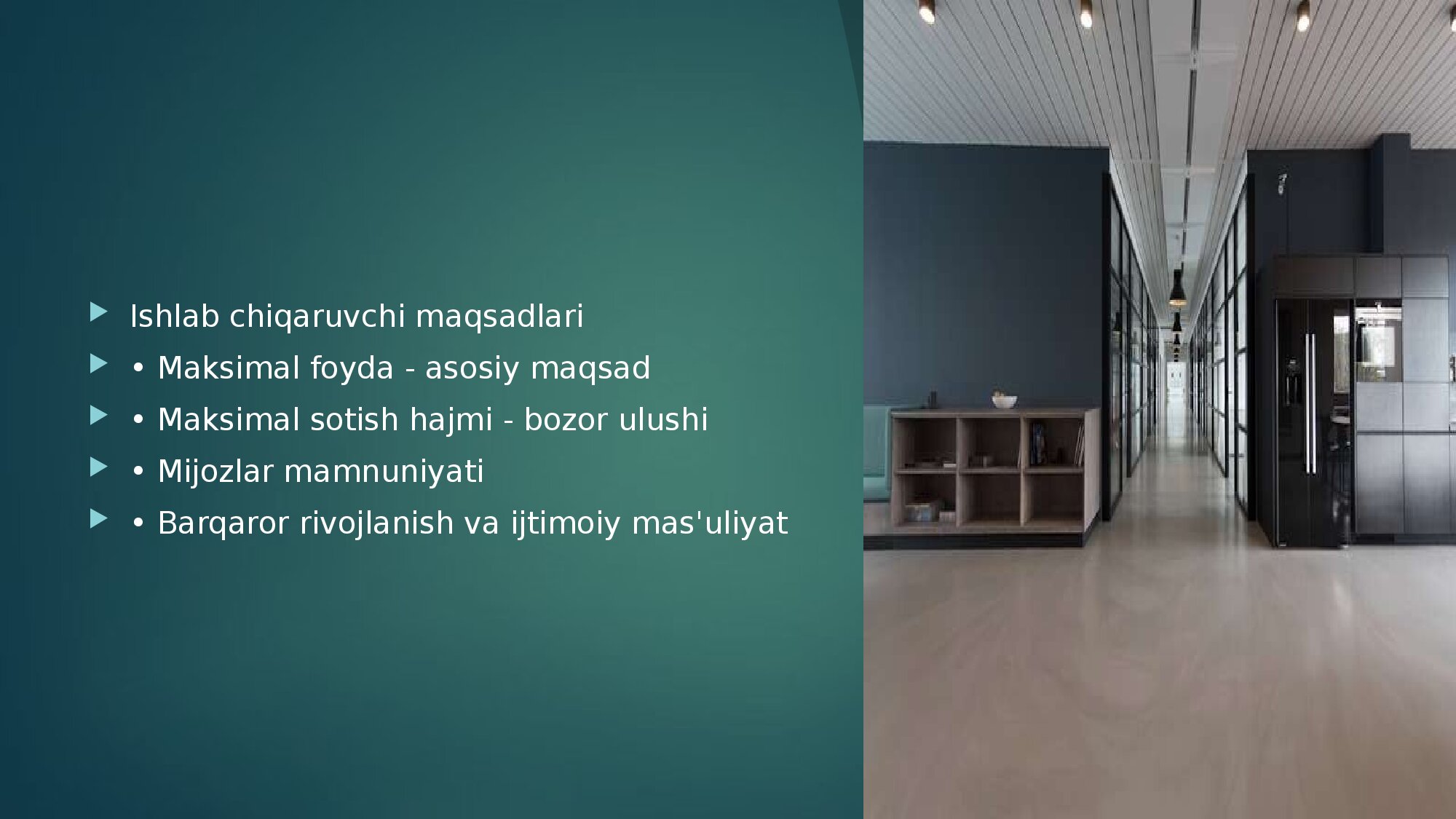 Ishlab chiqaruvchi maqsadlari

• Maksimal foyda - asosiy maqsad

• Maksimal sotish hajmi - bozor ulushi

• Mijozlar mamnuniyati

• Barqaror rivojlanish va ijtimoiy mas'uliyat